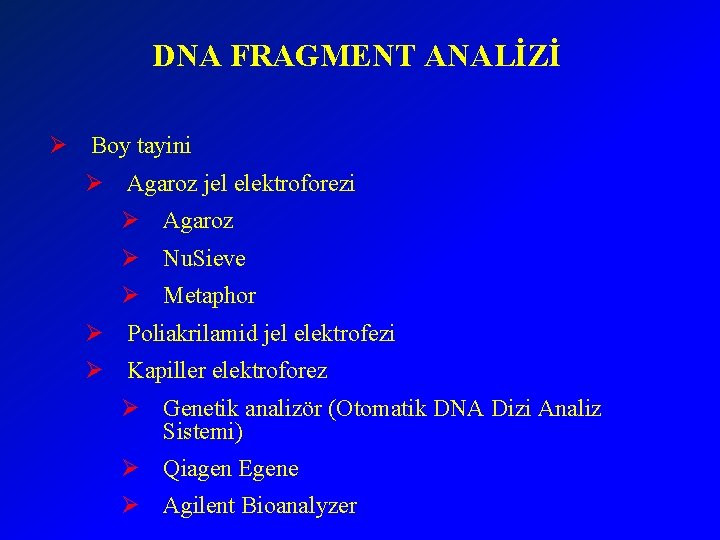 DNA FRAGMENT ANALİZİ

➢ Boy tayini

➢ Agaroz jel elektroforezi

➢ Agaroz

➢ NuSieve

➢ Metaphor

➢ Poliakrilamid jel elektrofezi

➢ Kapiller elektroforez

➢ Genetik analizör (Otomatik DNA Dizi Analiz Sistemi)

➢ Qiagen Egene

➢ Agilent Bioanalyzer